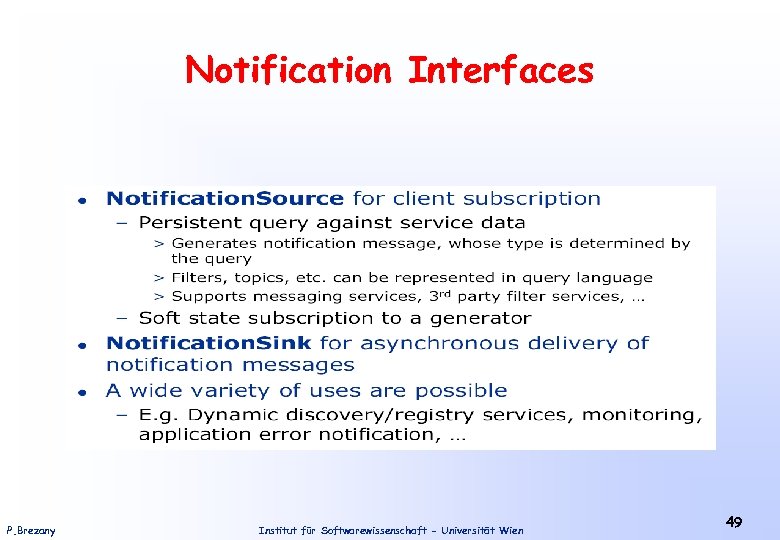 Notification Interfaces

• NotificationSource for client subscription
  – Persistent query against service data
    > Generates notification message, whose type is determined by the query
    > Filters, topics, etc. can be represented in query language
    > Supports messaging services, 3rd party filter services, …
  – Soft state subscription to a generator
• NotificationSink for asynchronous delivery of notification messages
• A wide variety of uses are possible
  – E.g. Dynamic discovery/registry services, monitoring, application error notification, …

P.Brezany

Institut für Softwarewissenschaft - Universität Wien

49